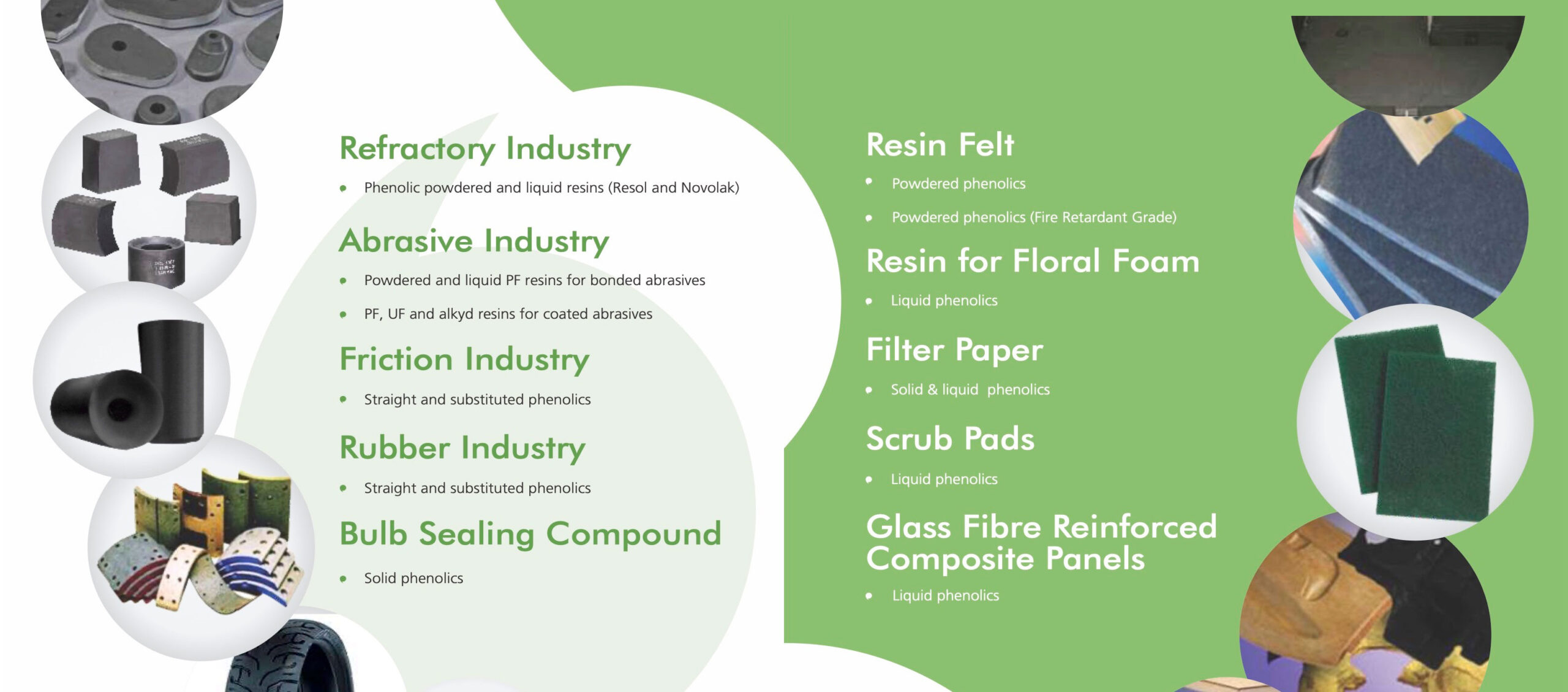 Refractory Industry

• Phenolic powdered and liquid resins (Resol and Novolak)

Abrasive Industry

• Powdered and liquid PF resins for bonded abrasives
• PF, UF and alkyd resins for coated abrasives

Friction Industry

• Straight and substituted phenolics

Rubber Industry

• Straight and substituted phenolics

Bulb Sealing Compound

• Solid phenolics

Resin Felt

• Powdered phenolics
• Powdered phenolics (Fire Retardant Grade)

Resin for Floral Foam

• Liquid phenolics

Filter Paper

• Solid & liquid phenolics

Scrub Pads

• Liquid phenolics

Glass Fibre Reinforced Composite Panels

• Liquid phenolics